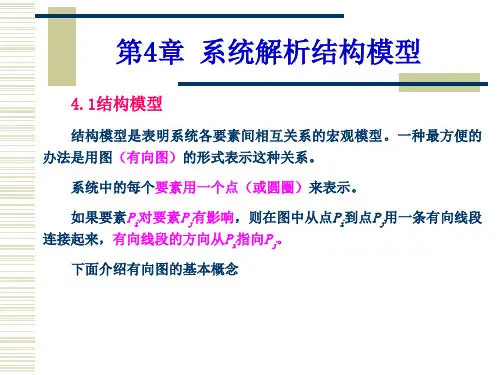 第4章 系统解析结构模型

4.1结构模型

结构模型是表明系统各要素间相互关系的宏观模型。一种最方便的办法是用图（有向图）的形式表示这种关系。

系统中的每个要素用一个点（或圆圈）来表示。

如果要素$P_i$对要素$P_j$有影响，则在图中从点$P_i$到点$P_j$用一条有向线段连接起来，有向线段的方向从$P_i$指向$P_j$。

下面介绍有向图的基本概念